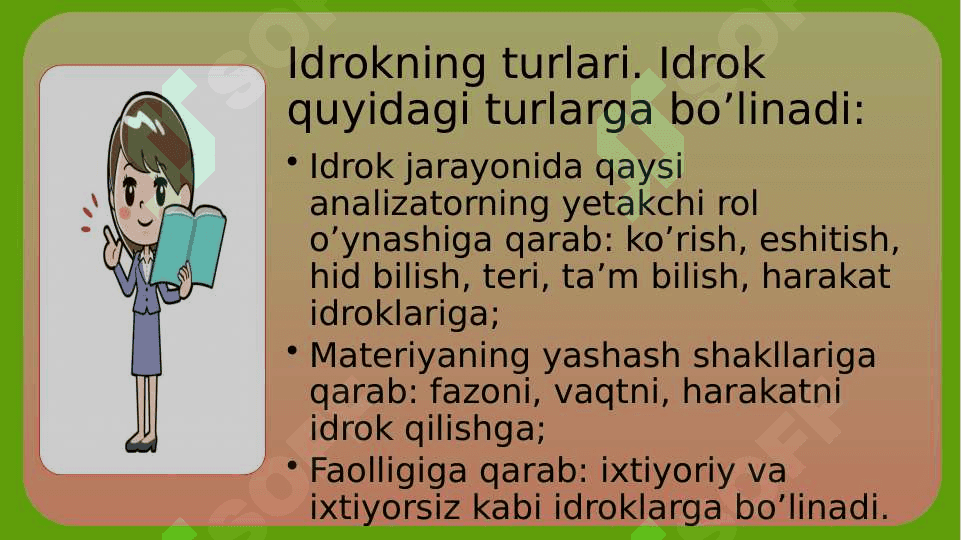 Idrokning turlari. Idrok quyidagi turlarga bo’linadi:

• Idrok jarayonida qaysi analizatorning yetakchi rol o’ynashiga qarab: ko’rish, eshitish, hid bilish, teri, ta’m bilish, harakat idroklariga;

• Materiyaning yashash shakllariga qarab: fazoni, vaqtni, harakatni idrok qilishga;

• Faolligiga qarab: ixtiyoriy va ixtiyorsiz kabi idroklarga bo’linadi.